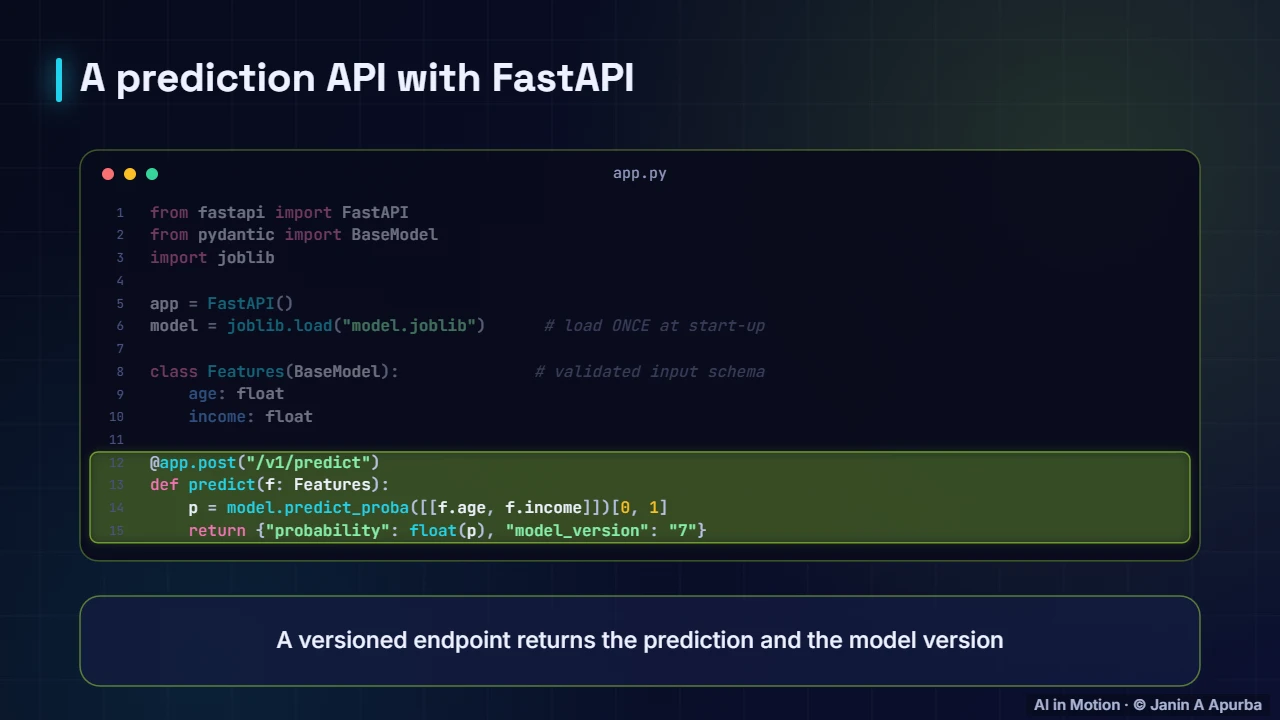 A prediction API with FastAPI

app.py

1 from fastapi import FastAPI
2 from pydantic import BaseModel
3 import joblib
4
5 app = FastAPI()
6 model = joblib.load("model.joblib")      # load ONCE at start-up
7
8 class Features(BaseModel):              # validated input schema
9     age: float
10     income: float
11
12 @app.post("/v1/predict")
13 def predict(f: Features):
14     p = model.predict_proba([[f.age, f.income]])[0, 1]
15     return {"probability": float(p), "model_version": "7"}

A versioned endpoint returns the prediction and the model version

AI in Motion · © Janin A Apurba